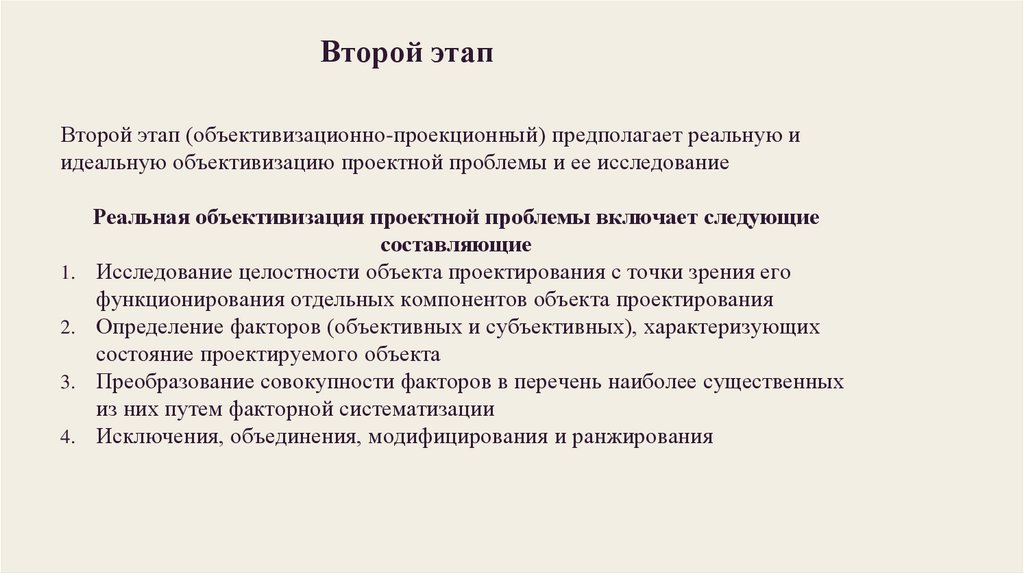 Второй этап

Второй этап (объективизационно-проекционный) предполагает реальную и идеальную объективизацию проектной проблемы и ее исследование

Реальная объективизация проектной проблемы включает следующие составляющие

1. Исследование целостности объекта проектирования с точки зрения его функционирования отдельных компонентов объекта проектирования
2. Определение факторов (объективных и субъективных), характеризующих состояние проектируемого объекта
3. Преобразование совокупности факторов в перечень наиболее существенных из них путем факторной систематизации
4. Исключения, объединения, модифицирования и ранжирования